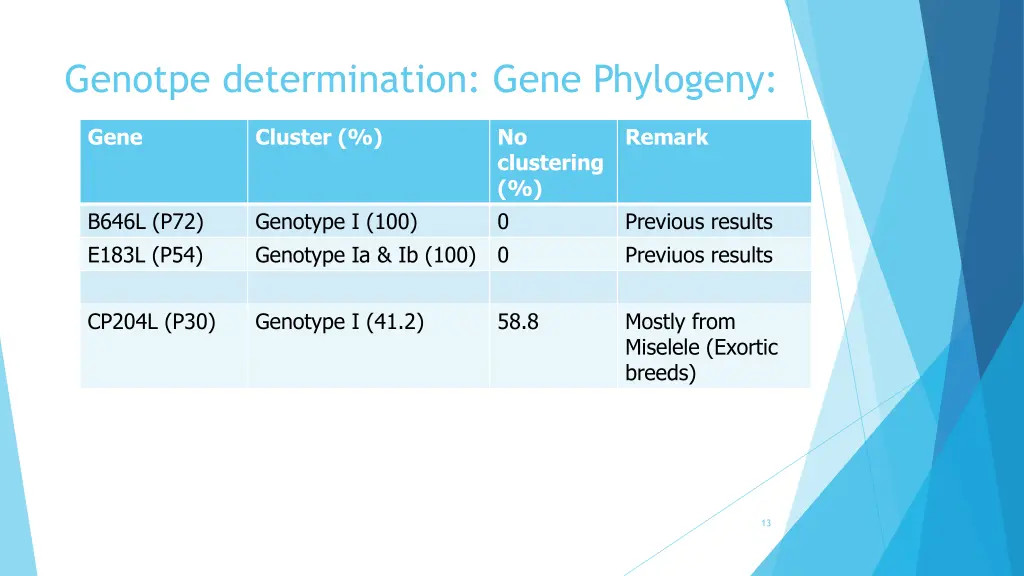 Genotpe determination: Gene Phylogeny:

| Gene | Cluster (%) | No clustering (%) | Remark |
|---|---|---|---|
| B646L (P72) | Genotype I (100) | 0 | Previous results |
| E183L (P54) | Genotype Ia & Ib (100) | 0 | Previuos results |
| | | | |
| CP204L (P30) | Genotype I (41.2) | 58.8 | Mostly from Miselele (Exortic breeds) |

13